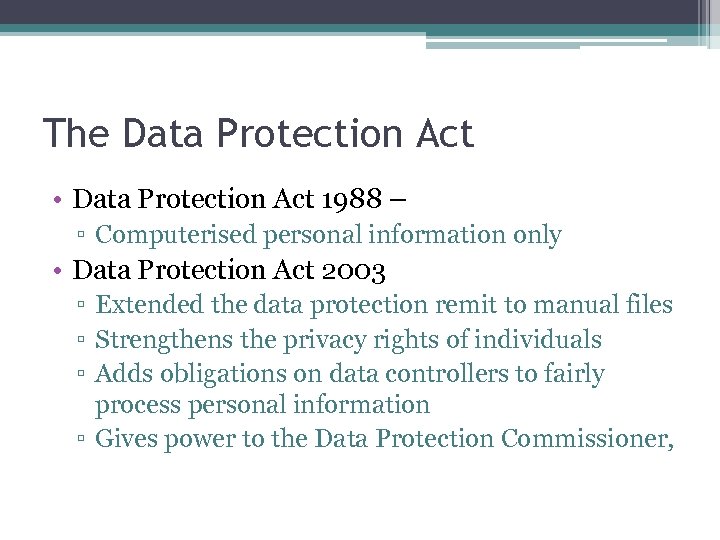 The Data Protection Act

• Data Protection Act 1988 –
▫ Computerised personal information only
• Data Protection Act 2003
▫ Extended the data protection remit to manual files
▫ Strengthens the privacy rights of individuals
▫ Adds obligations on data controllers to fairly process personal information
▫ Gives power to the Data Protection Commissioner,